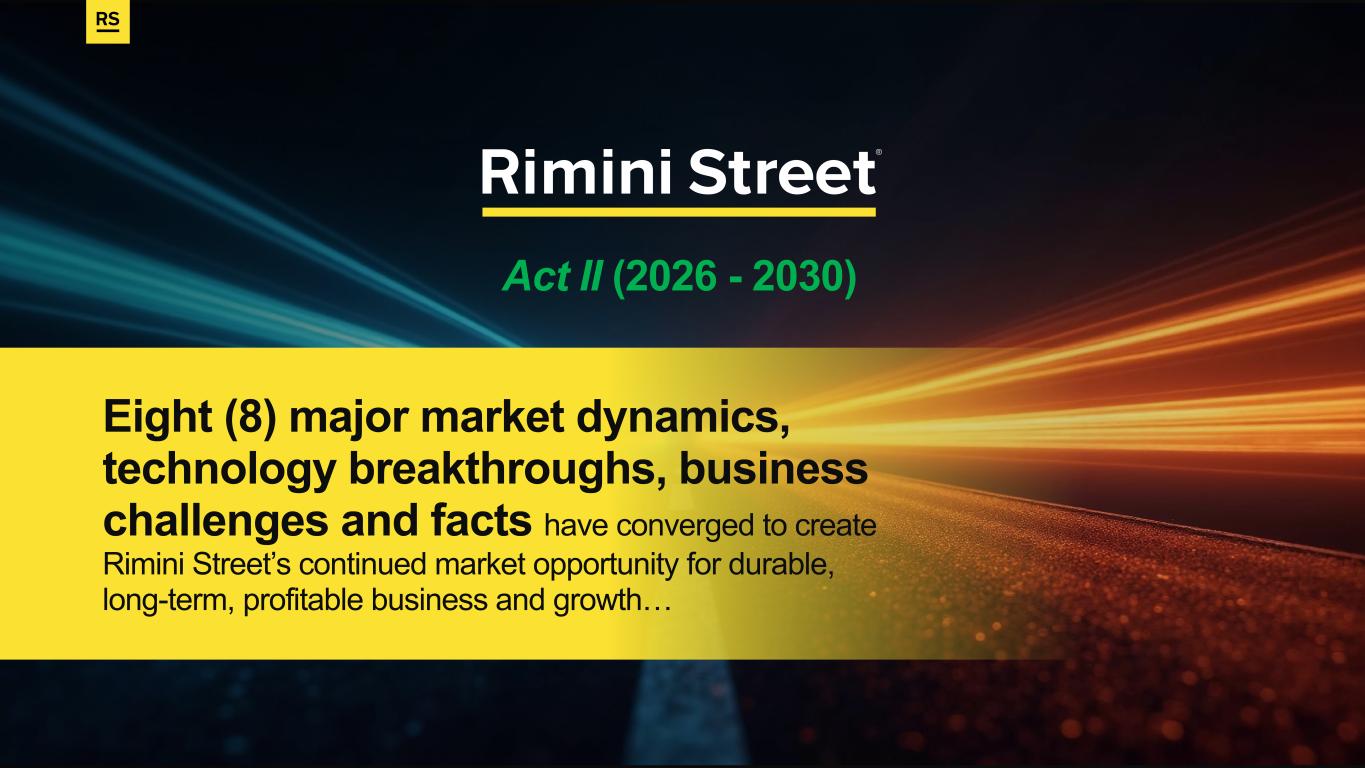 RS

Rimini Street®

Act II (2026 - 2030)

Eight (8) major market dynamics, technology breakthroughs, business challenges and facts have converged to create Rimini Street's continued market opportunity for durable, long-term, profitable business and growth…